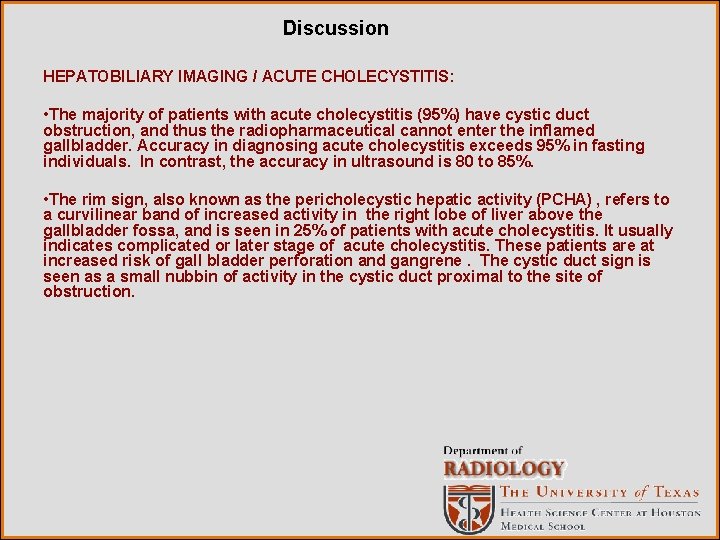 Discussion

HEPATOBILIARY IMAGING / ACUTE CHOLECYSTITIS:

•The majority of patients with acute cholecystitis (95%) have cystic duct obstruction, and thus the radiopharmaceutical cannot enter the inflamed gallbladder. Accuracy in diagnosing acute cholecystitis exceeds 95% in fasting individuals. In contrast, the accuracy in ultrasound is 80 to 85%.

•The rim sign, also known as the pericholecystic hepatic activity (PCHA) , refers to a curvilinear band of increased activity in the right lobe of liver above the gallbladder fossa, and is seen in 25% of patients with acute cholecystitis. It usually indicates complicated or later stage of acute cholecystitis. These patients are at increased risk of gall bladder perforation and gangrene . The cystic duct sign is seen as a small nubbin of activity in the cystic duct proximal to the site of obstruction.

Department of
RADIOLOGY
THE UNIVERSITY of TEXAS
HEALTH SCIENCE CENTER AT HOUSTON
MEDICAL SCHOOL